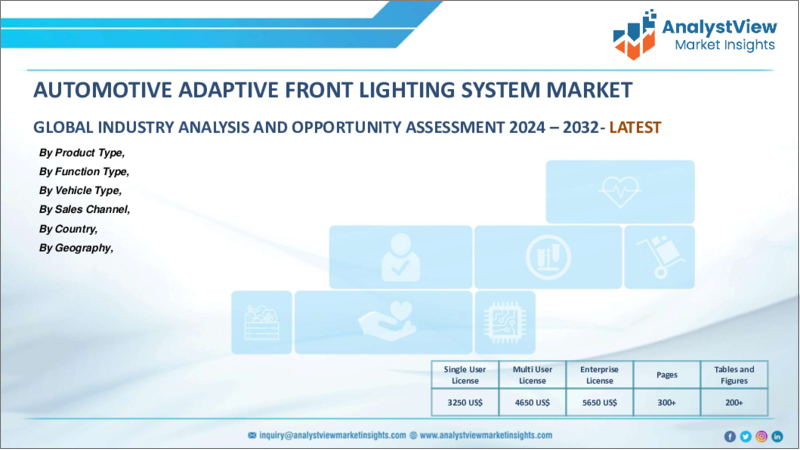 AnalystView
Market Insights

AUTOMOTIVE ADAPTIVE FRONT LIGHTING SYSTEM MARKET

GLOBAL INDUSTRY ANALYSIS AND OPPORTUNITY ASSESSMENT 2024 – 2032- LATEST

By Product Type,
By Function Type,
By Vehicle Type,
By Sales Channel,
By Country,
By Geography,

| Single User License | Multi User License | Enterprise License | Pages | Tables and Figures |
|---|---|---|---|---|
| 3250 US$ | 4650 US$ | 5650 US$ | 300+ | 200+ |

inquiry@analystviewmarketinsights.com www.analystviewmarketinsights.com